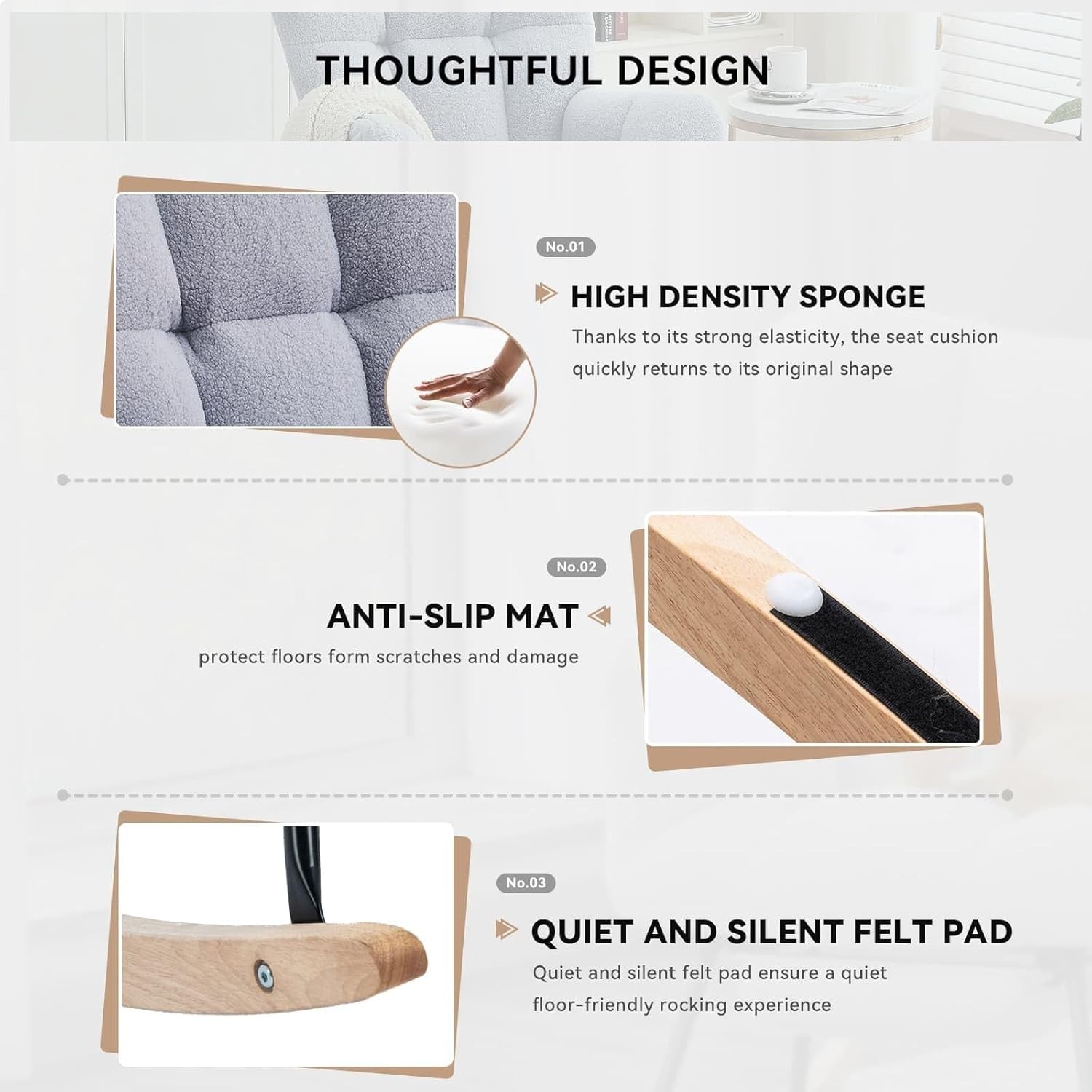 THOUGHTFUL DESIGN

No.01

HIGH DENSITY SPONGE

Thanks to its strong elasticity, the seat cushion quickly returns to its original shape

No.02

ANTI-SLIP MAT

protect floors form scratches and damage

No.03

QUIET AND SILENT FELT PAD

Quiet and silent felt pad ensure a quiet floor-friendly rocking experience